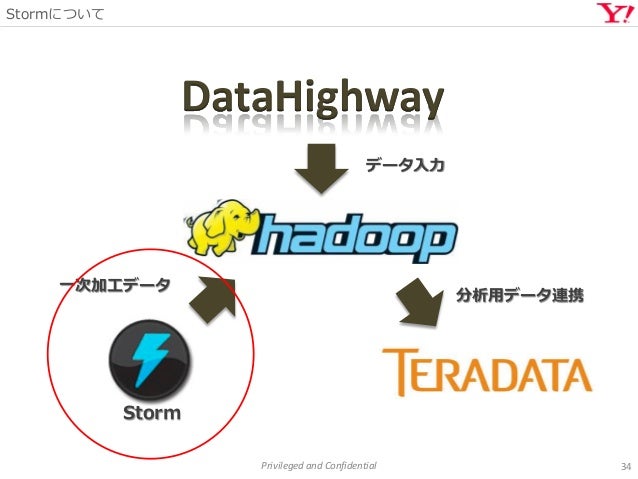 Stormについて

Y!

DataHighway

データ入力

hadoop

一次加工データ

分析用データ連携

Storm

TERADATA

Privileged and Confidential

34